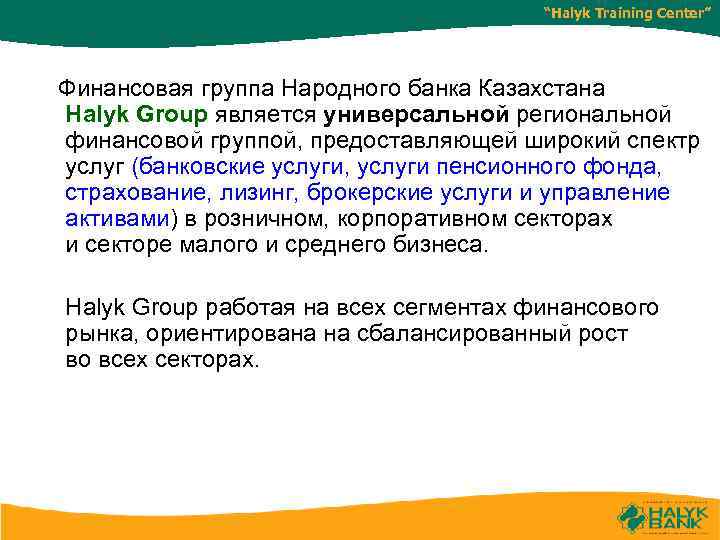 "Halyk Training Center"

Финансовая группа Народного банка Казахстана Halyk Group является универсальной региональной финансовой группой, предоставляющей широкий спектр услуг (банковские услуги, услуги пенсионного фонда, страхование, лизинг, брокерские услуги и управление активами) в розничном, корпоративном секторах и секторе малого и среднего бизнеса.

Halyk Group работая на всех сегментах финансового рынка, ориентирована на сбалансированный рост во всех секторах.

HALYK BANK